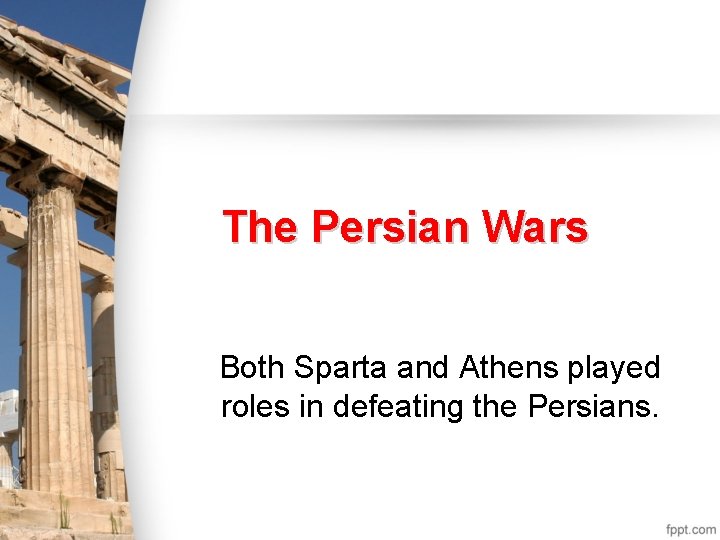 The Persian Wars

Both Sparta and Athens played roles in defeating the Persians.

fppt.com